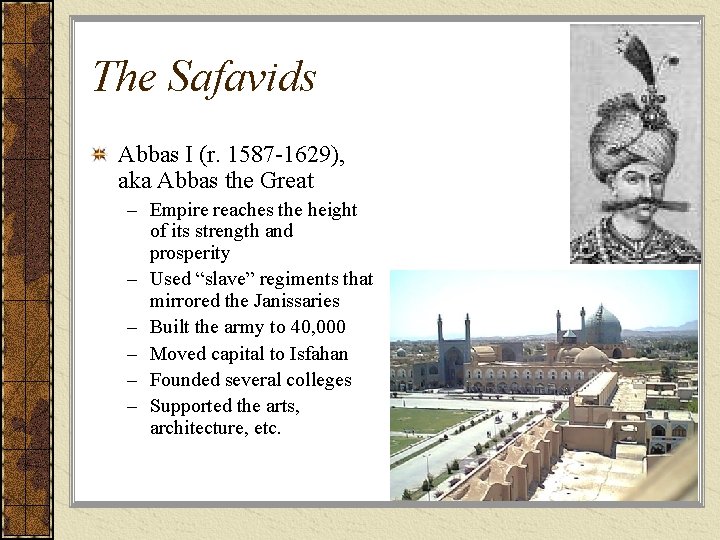 The Safavids

Abbas I (r. 1587-1629), aka Abbas the Great

– Empire reaches the height of its strength and prosperity
– Used “slave” regiments that mirrored the Janissaries
– Built the army to 40,000
– Moved capital to Isfahan
– Founded several colleges
– Supported the arts, architecture, etc.